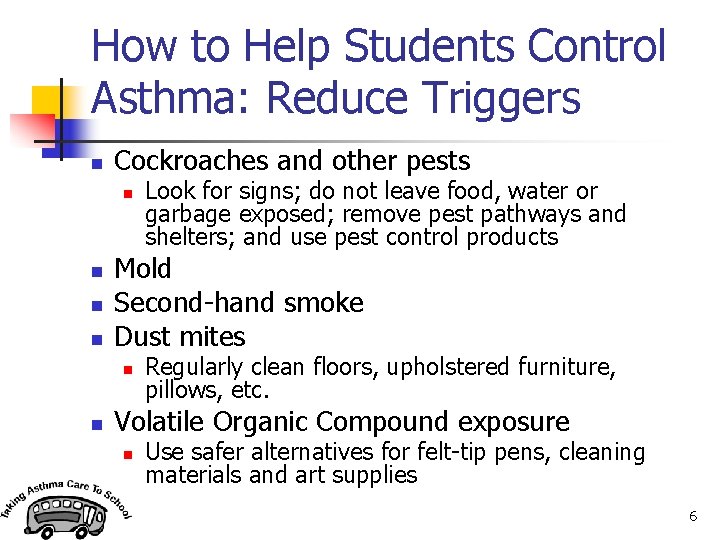 How to Help Students Control Asthma: Reduce Triggers

- Cockroaches and other pests
  - Look for signs; do not leave food, water or garbage exposed; remove pest pathways and shelters; and use pest control products
- Mold
- Second-hand smoke
- Dust mites
  - Regularly clean floors, upholstered furniture, pillows, etc.
- Volatile Organic Compound exposure
  - Use safer alternatives for felt-tip pens, cleaning materials and art supplies

Taking Asthma Care To School

6